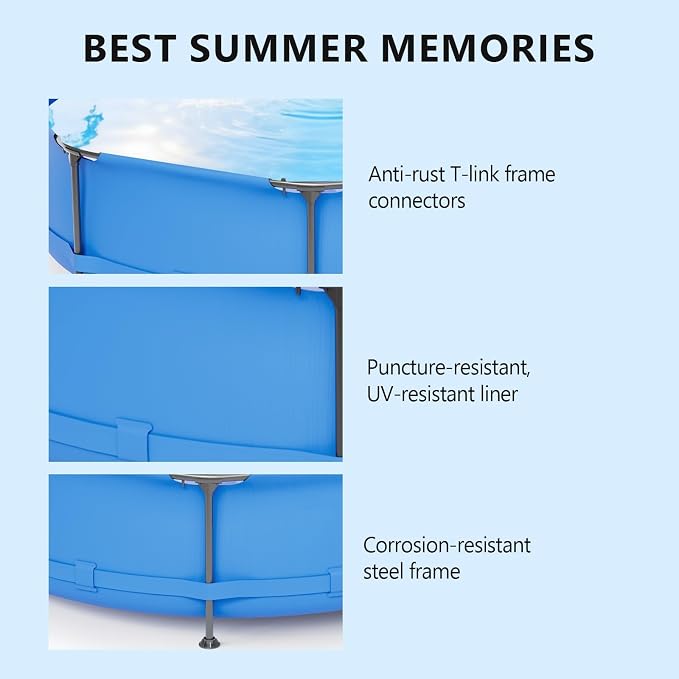 BEST SUMMER MEMORIES

Anti-rust T-link frame connectors

Puncture-resistant, UV-resistant liner

Corrosion-resistant steel frame